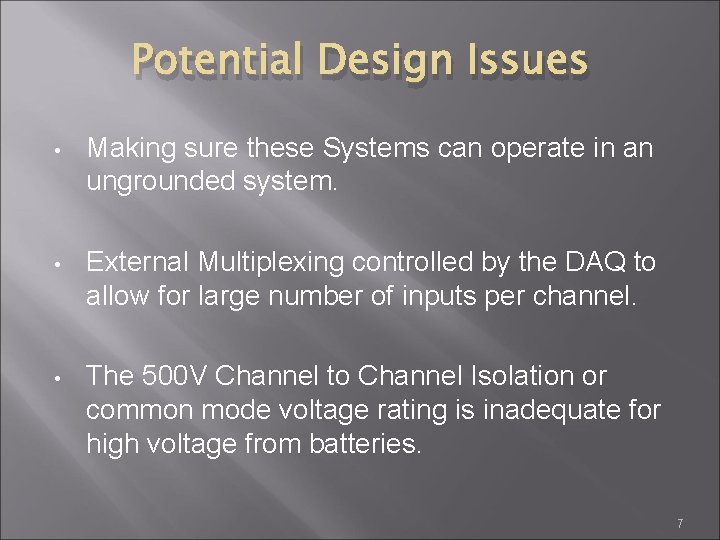 Potential Design Issues

• Making sure these Systems can operate in an ungrounded system.

• External Multiplexing controlled by the DAQ to allow for large number of inputs per channel.

• The 500V Channel to Channel Isolation or common mode voltage rating is inadequate for high voltage from batteries.

7